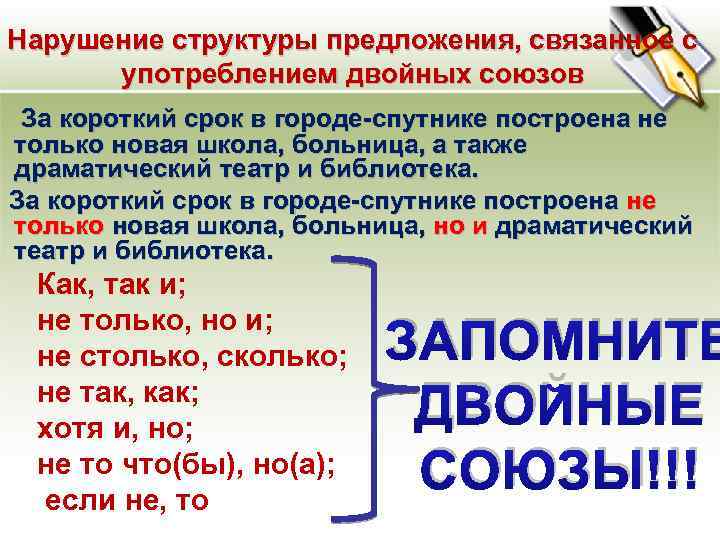 Нарушение структуры предложения, связанное с употреблением двойных союзов

За короткий срок в городе-спутнике построена не только новая школа, больница, а также драматический театр и библиотека.

За короткий срок в городе-спутнике построена не только новая школа, больница, но и драматический театр и библиотека.

Как, так и;
не только, но и;
не столько, сколько;
не так, как;
хотя и, но;
не то что(бы), но(а);
если не, то

ЗАПОМНИТЕ ДВОЙНЫЕ СОЮЗЫ!!!